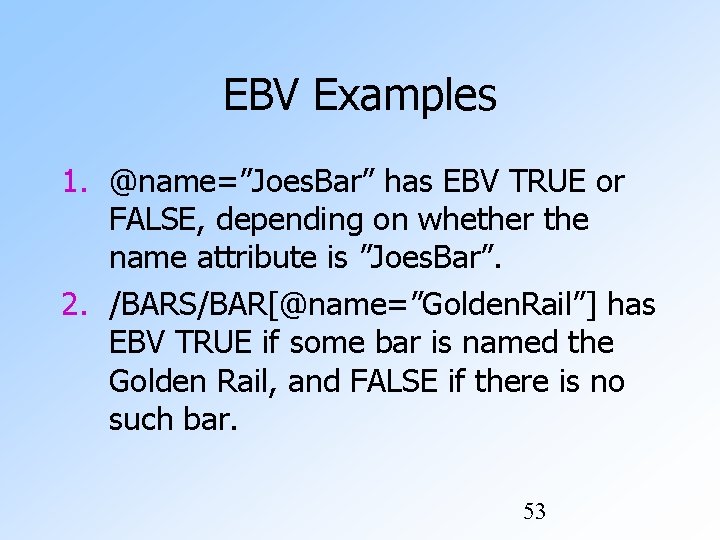 EBV Examples

1. @name=”JoesBar” has EBV TRUE or FALSE, depending on whether the name attribute is ”JoesBar”.
2. /BARS/BAR[@name=”GoldenRail”] has EBV TRUE if some bar is named the Golden Rail, and FALSE if there is no such bar.

53